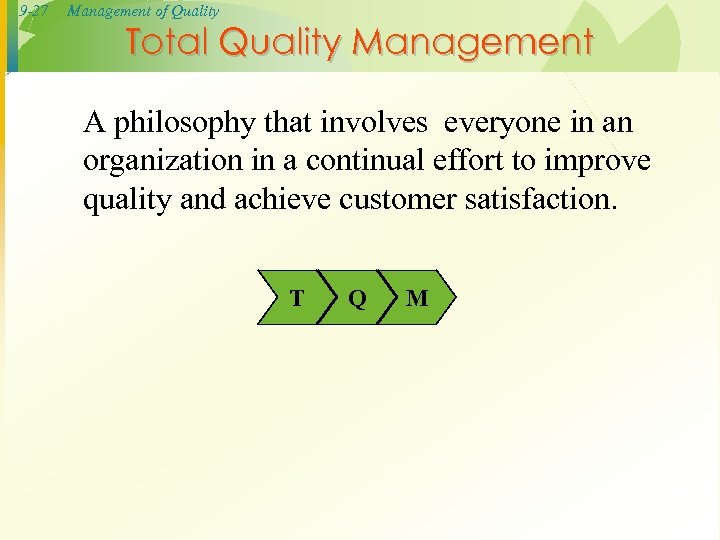 9-27 Management of Quality

Total Quality Management

A philosophy that involves everyone in an organization in a continual effort to improve quality and achieve customer satisfaction.

T Q M